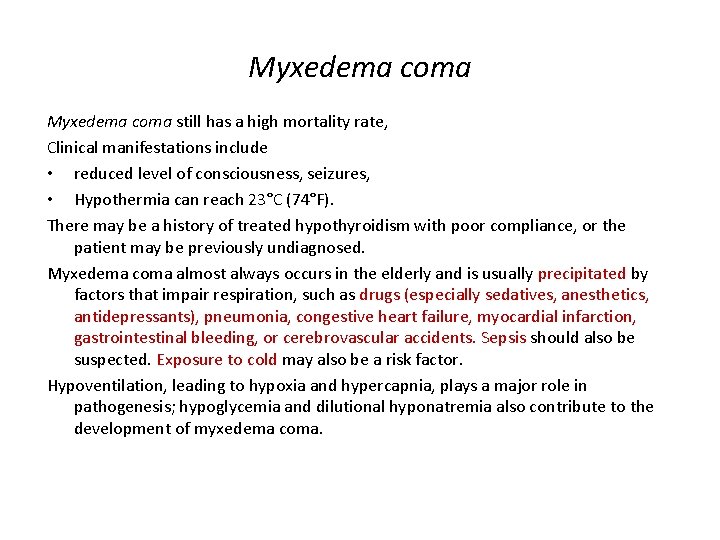 Myxedema coma

Myxedema coma still has a high mortality rate,

Clinical manifestations include

• reduced level of consciousness, seizures,

• Hypothermia can reach 23°C (74°F).

There may be a history of treated hypothyroidism with poor compliance, or the patient may be previously undiagnosed.

Myxedema coma almost always occurs in the elderly and is usually precipitated by factors that impair respiration, such as drugs (especially sedatives, anesthetics, antidepressants), pneumonia, congestive heart failure, myocardial infarction, gastrointestinal bleeding, or cerebrovascular accidents. Sepsis should also be suspected. Exposure to cold may also be a risk factor.

Hypoventilation, leading to hypoxia and hypercapnia, plays a major role in pathogenesis; hypoglycemia and dilutional hyponatremia also contribute to the development of myxedema coma.